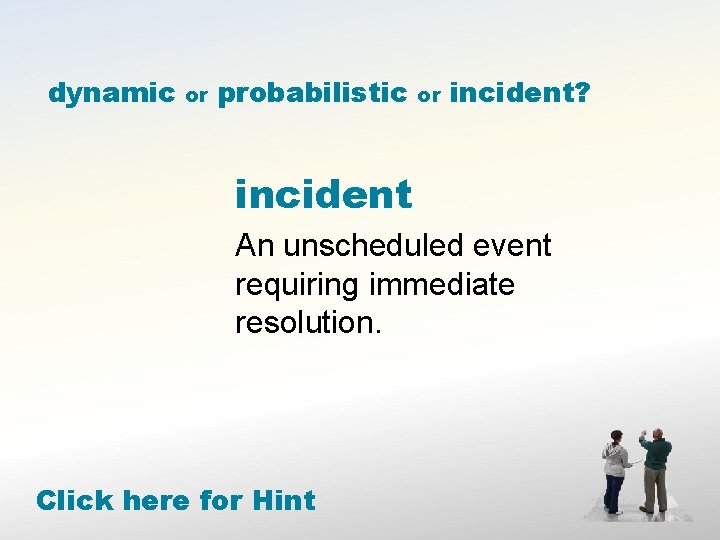 dynamic or probabilistic or incident?

incident

An unscheduled event requiring immediate resolution.

Click here for Hint